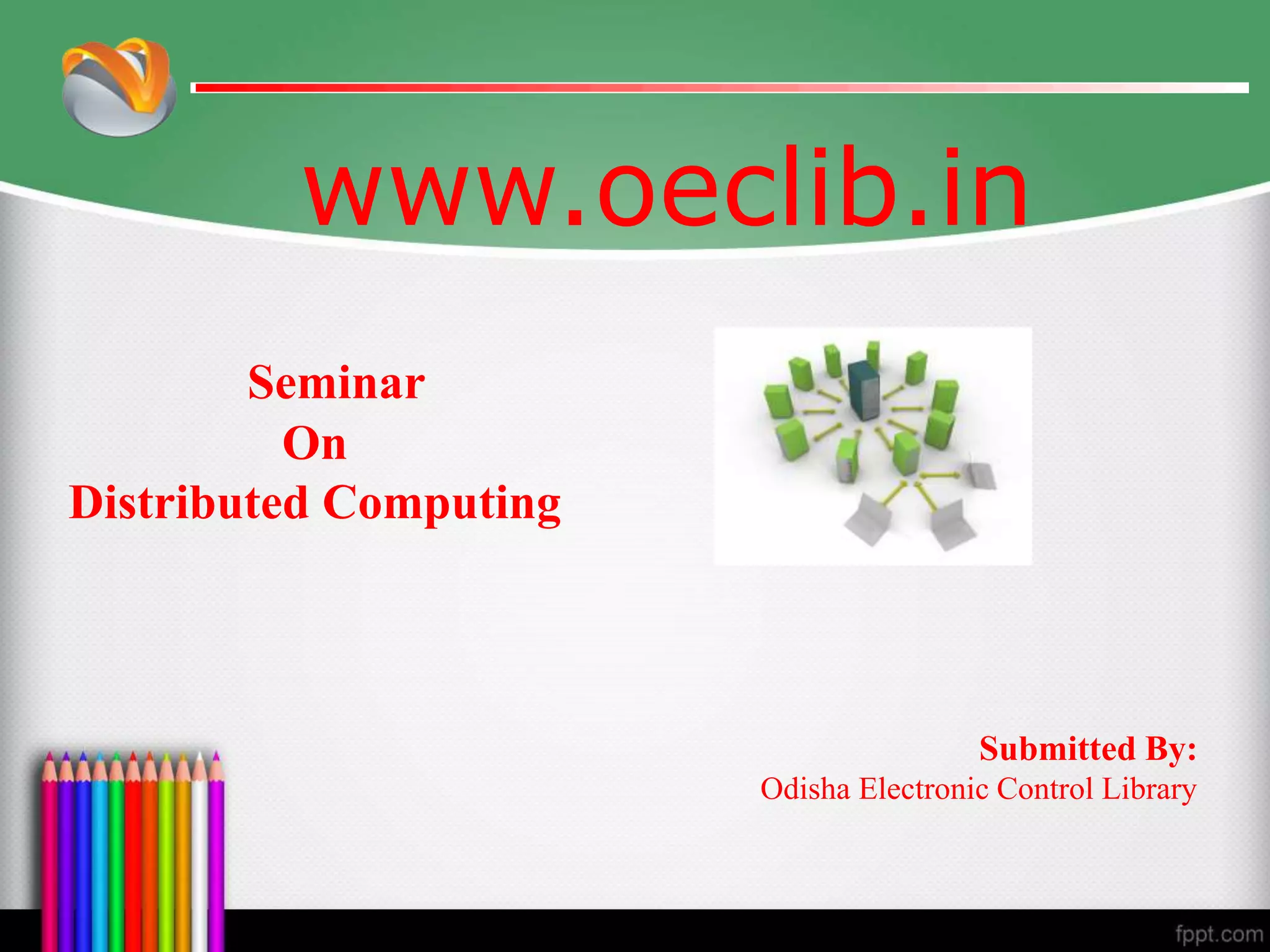 www.oeclib.in

Seminar
On
Distributed Computing

Submitted By:
Odisha Electronic Control Library

fppt.com